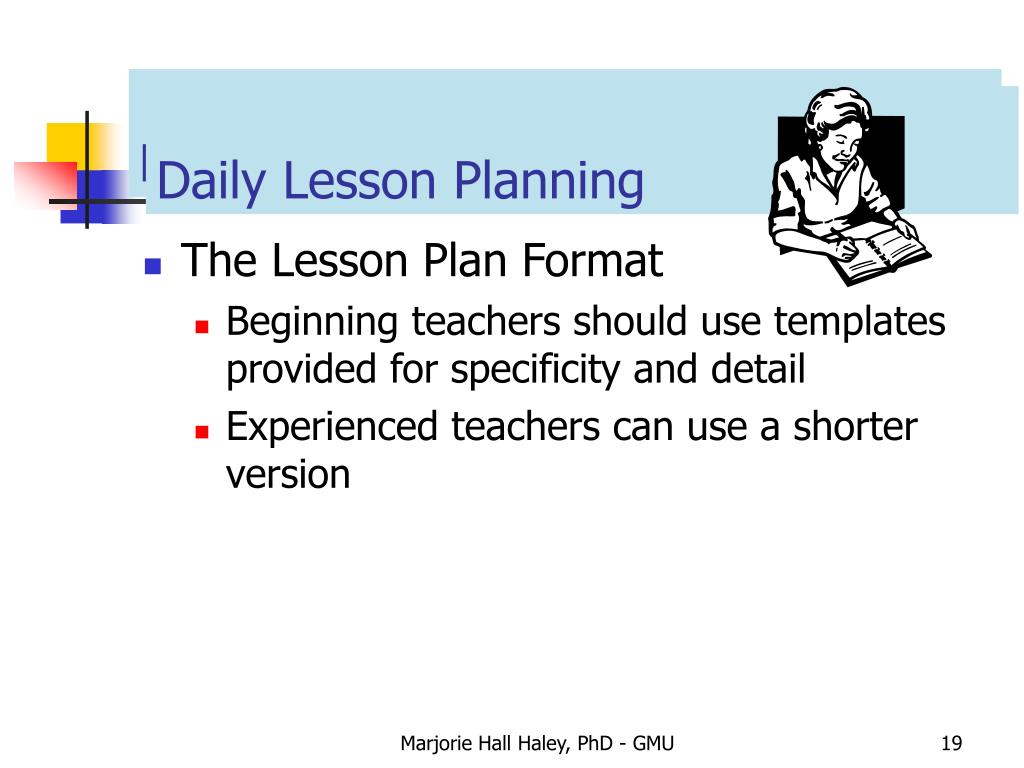 Daily Lesson Planning

- The Lesson Plan Format
  - Beginning teachers should use templates provided for specificity and detail
  - Experienced teachers can use a shorter version

Marjorie Hall Haley, PhD - GMU

19